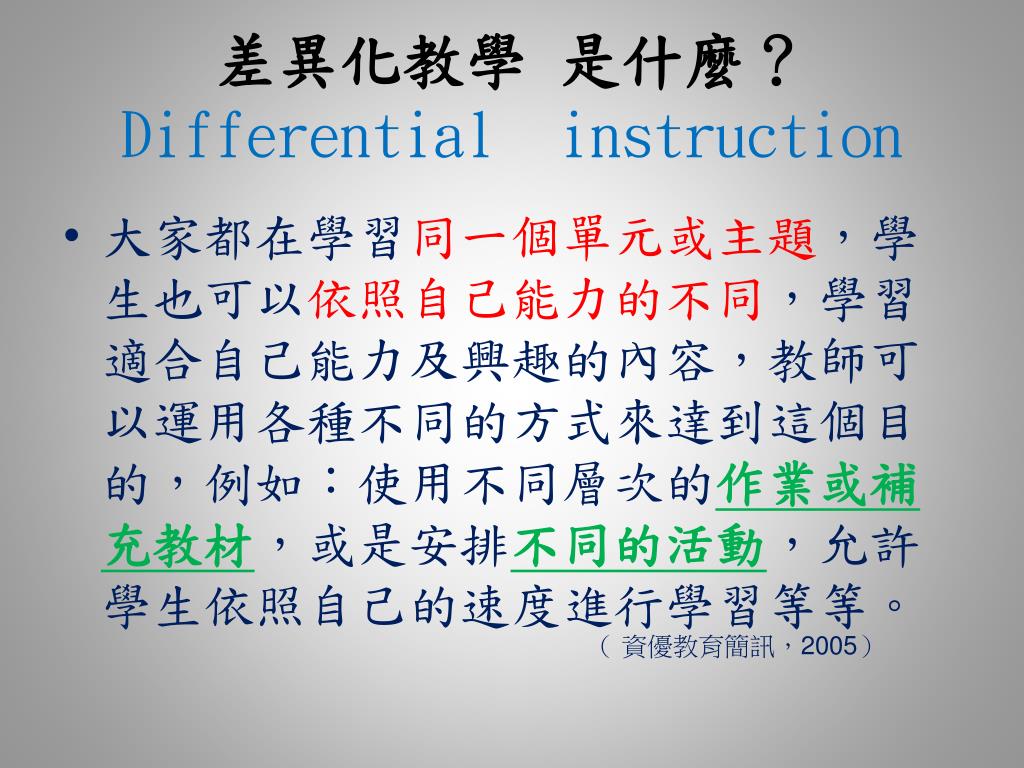 差異化教學 是什麼？
Differential instruction

• 大家都在學習同一個單元或主題，學生也可以依照自己能力的不同，學習適合自己能力及興趣的內容，教師可以運用各種不同的方式來達到這個目的，例如：使用不同層次的作業或補充教材，或是安排不同的活動，允許學生依照自己的速度進行學習等等。

（ 資優教育簡訊，2005）